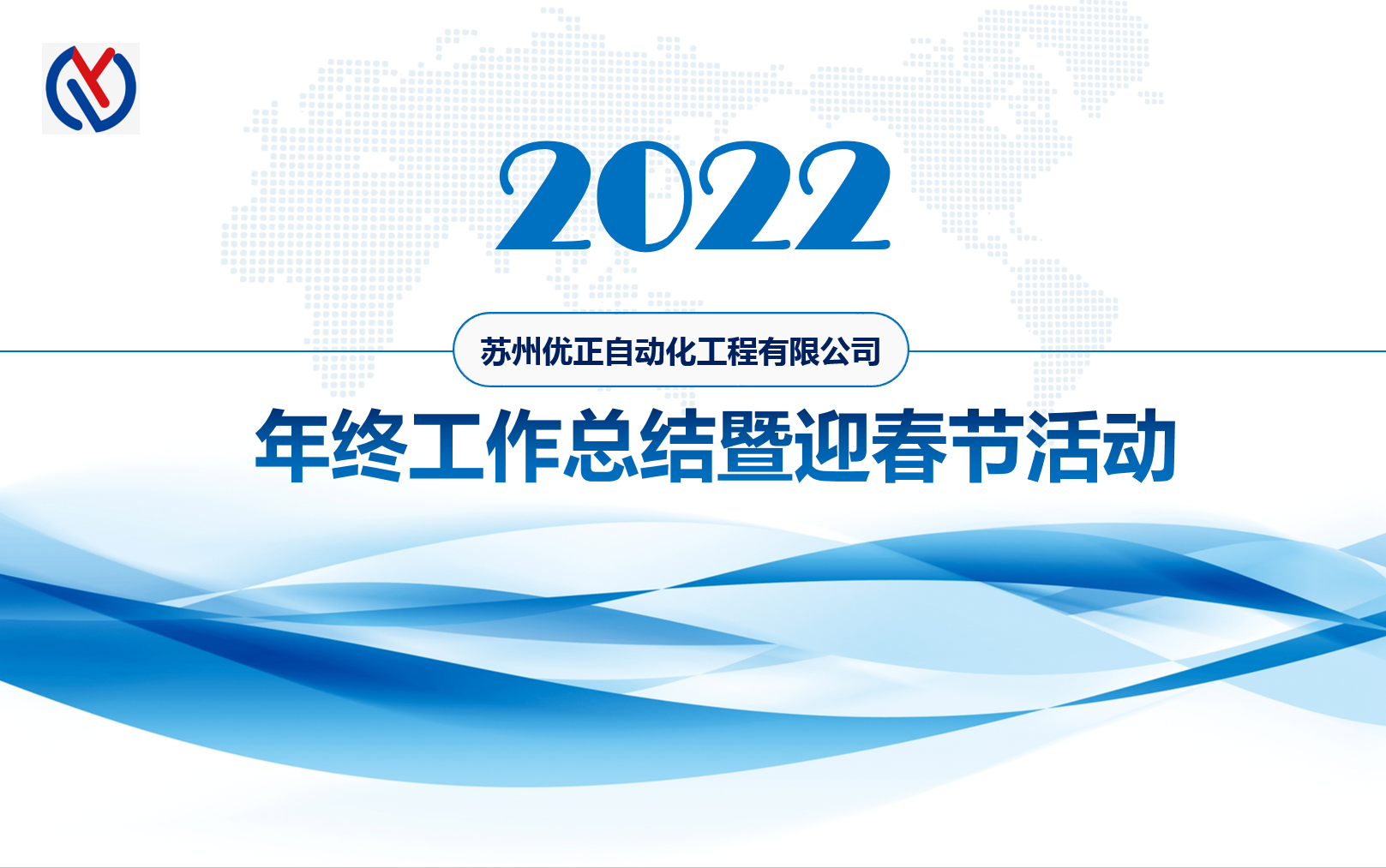 2022

苏州优正自动化工程有限公司

年终工作总结暨迎春节活动